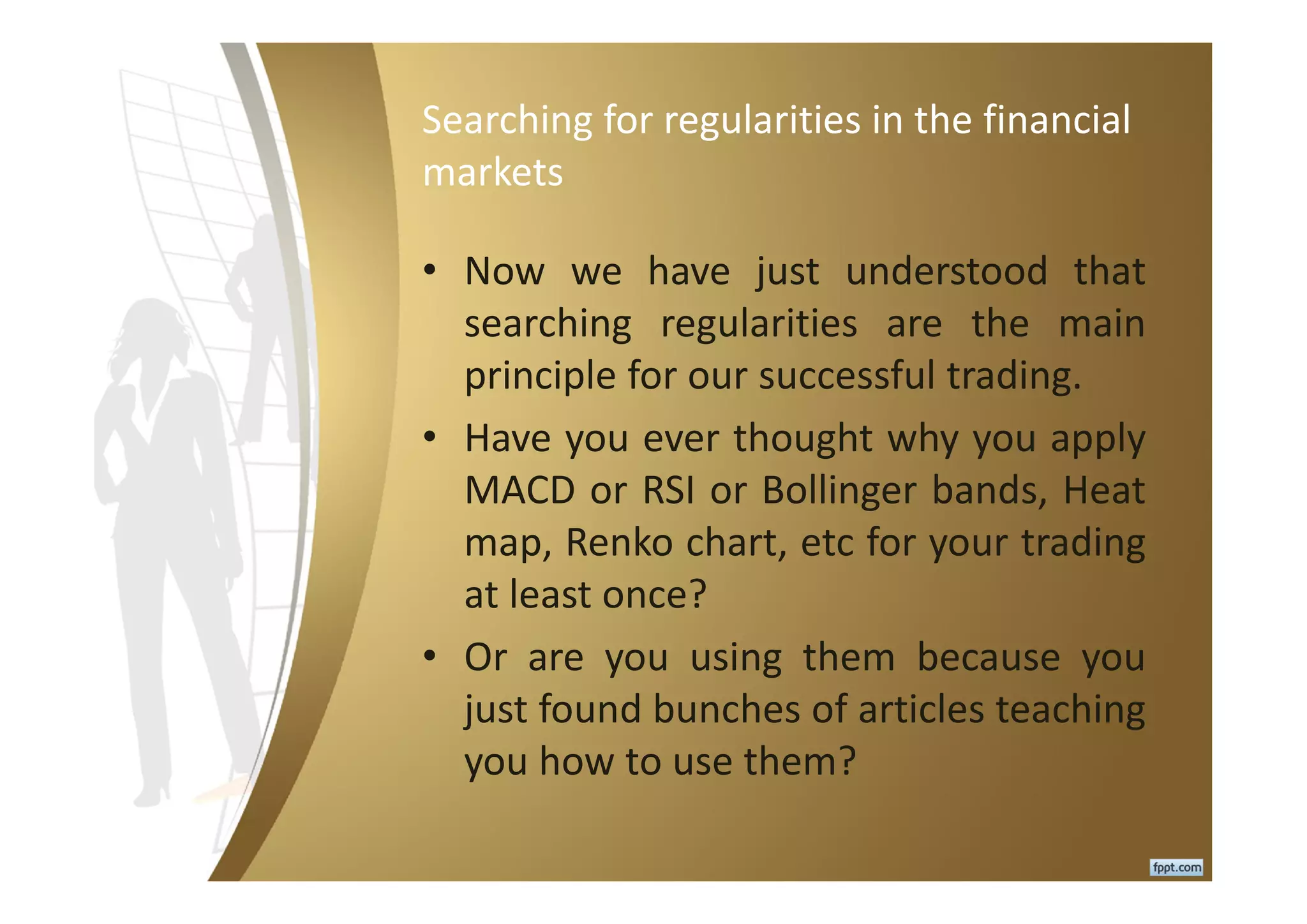 Searching for regularities in the financial markets

• Now we have just understood that searching regularities are the main principle for our successful trading.

• Have you ever thought why you apply MACD or RSI or Bollinger bands, Heat map, Renko chart, etc for your trading at least once?

• Or are you using them because you just found bunches of articles teaching you how to use them?

fppt.com